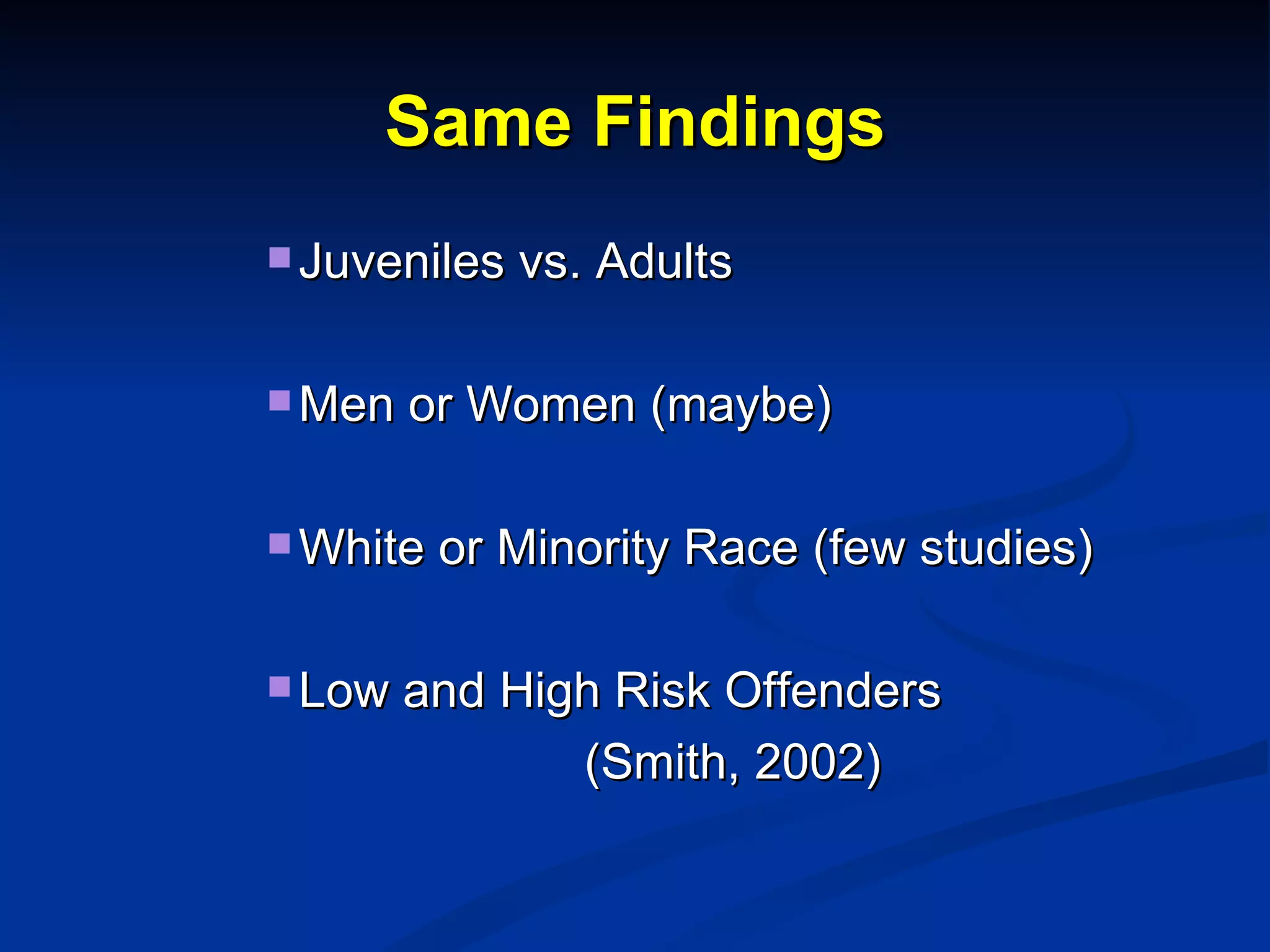 Same Findings

- Juveniles vs. Adults

- Men or Women (maybe)

- White or Minority Race (few studies)

- Low and High Risk Offenders

(Smith, 2002)